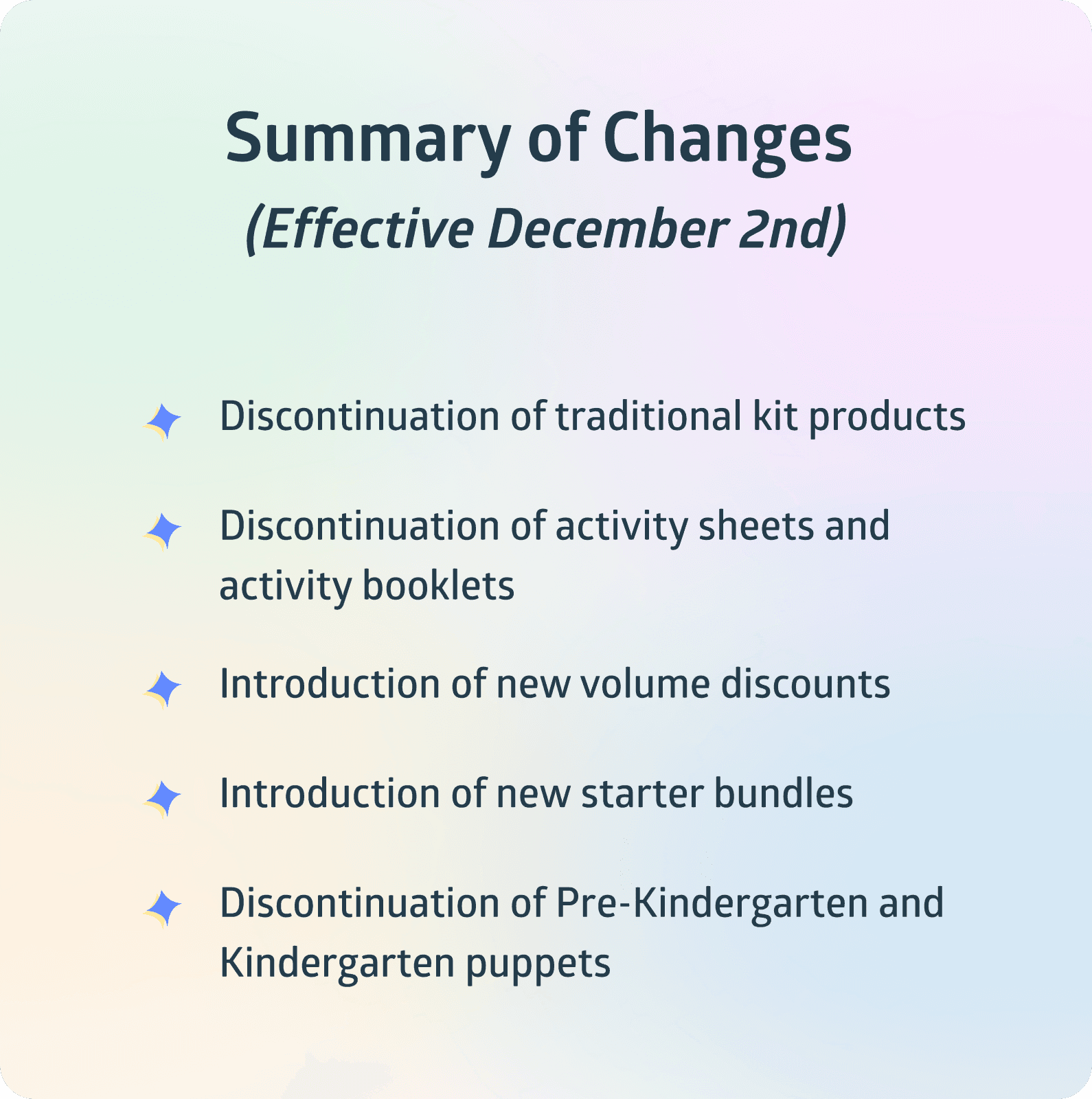 Summary of Changes
(Effective December 2nd)

Discontinuation of traditional kit products

Discontinuation of activity sheets and activity booklets

Introduction of new volume discounts

Introduction of new starter bundles

Discontinuation of Pre-Kindergarten and Kindergarten puppets